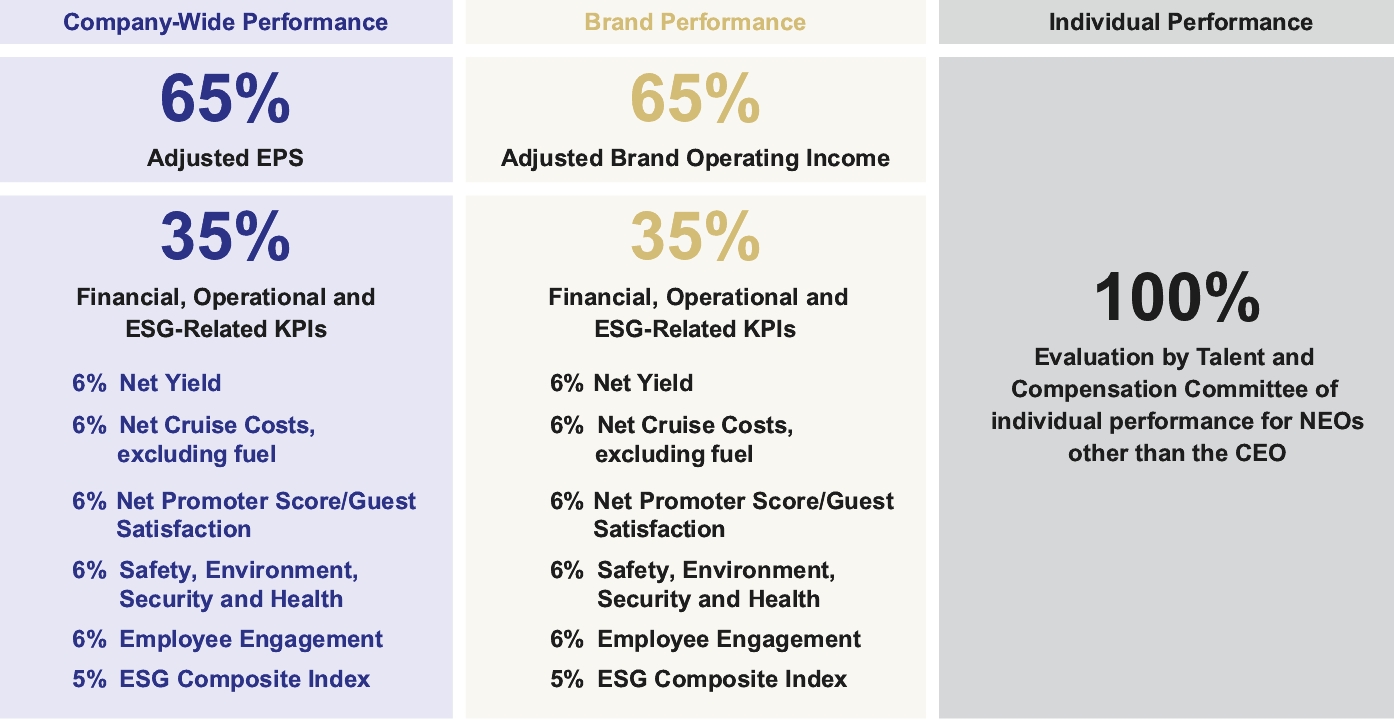 Company-Wide Performance

65%
Adjusted EPS

35%
Financial, Operational and ESG-Related KPIs

6% Net Yield
6% Net Cruise Costs, excluding fuel
6% Net Promoter Score/Guest Satisfaction
6% Safety, Environment, Security and Health
6% Employee Engagement
5% ESG Composite Index

Brand Performance

65%
Adjusted Brand Operating Income

35%
Financial, Operational and ESG-Related KPIs

6% Net Yield
6% Net Cruise Costs, excluding fuel
6% Net Promoter Score/Guest Satisfaction
6% Safety, Environment, Security and Health
6% Employee Engagement
5% ESG Composite Index

Individual Performance

100%
Evaluation by Talent and Compensation Committee of individual performance for NEOs other than the CEO